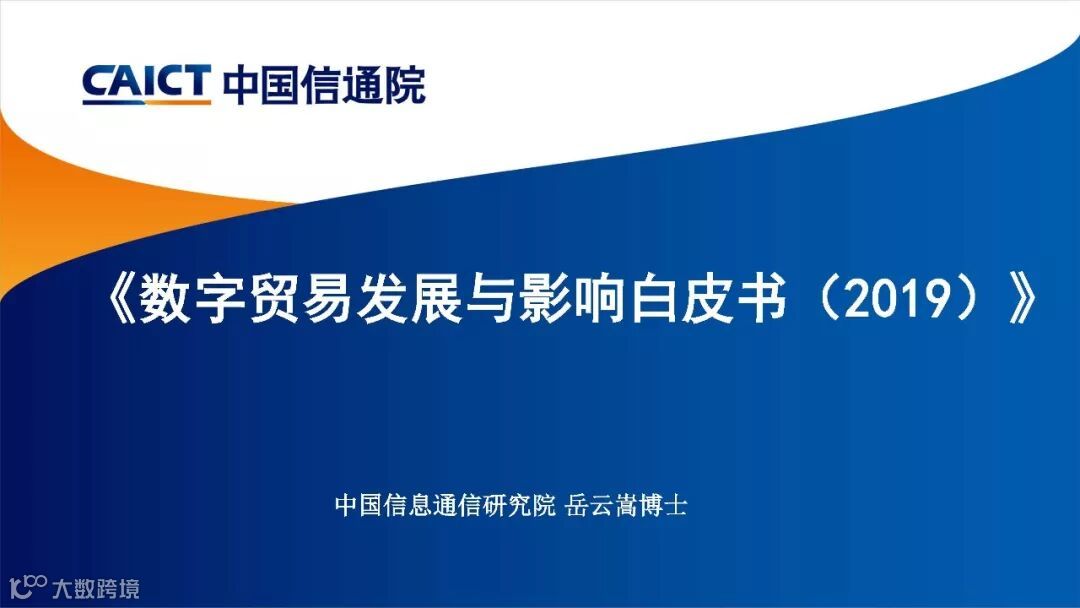 CAICT 中国信通院

《数字贸易发展与影响白皮书（2019）》

中国信息通信研究院 岳云嵩博士

大数跨境